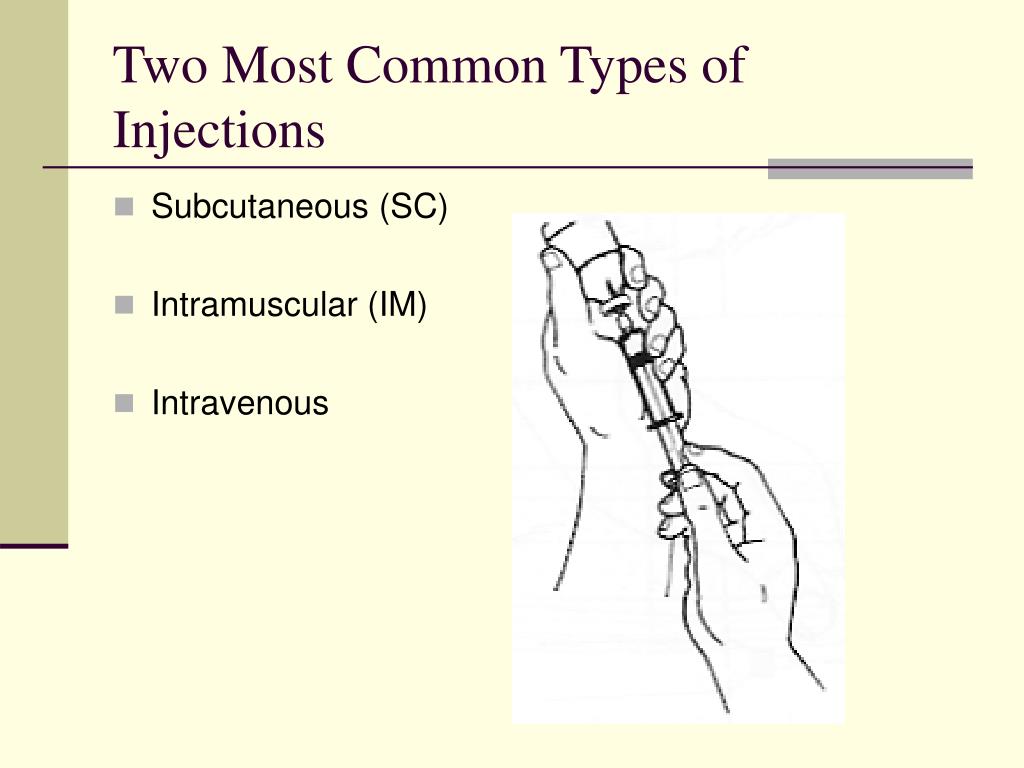 Two Most Common Types of Injections

Subcutaneous (SC)

Intramuscular (IM)

Intravenous